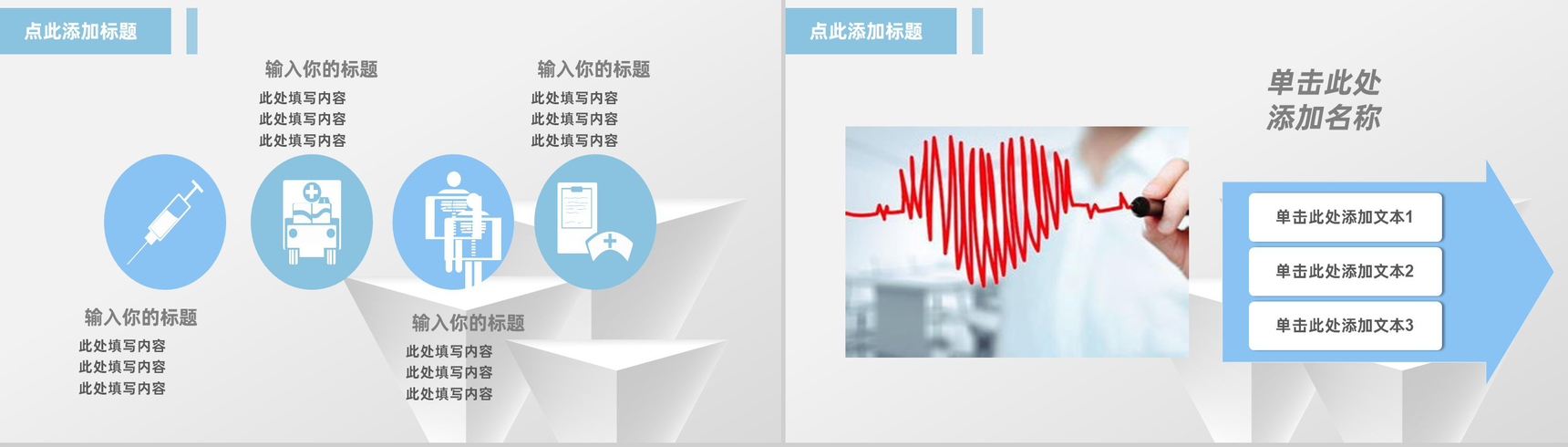 点此添加标题

输入你的标题
此处填写内容
此处填写内容
此处填写内容

输入你的标题
此处填写内容
此处填写内容
此处填写内容

输入你的标题
此处填写内容
此处填写内容
此处填写内容

输入你的标题
此处填写内容
此处填写内容
此处填写内容

点此添加标题

单击此处
添加名称

单击此处添加文本1
单击此处添加文本2
单击此处添加文本3